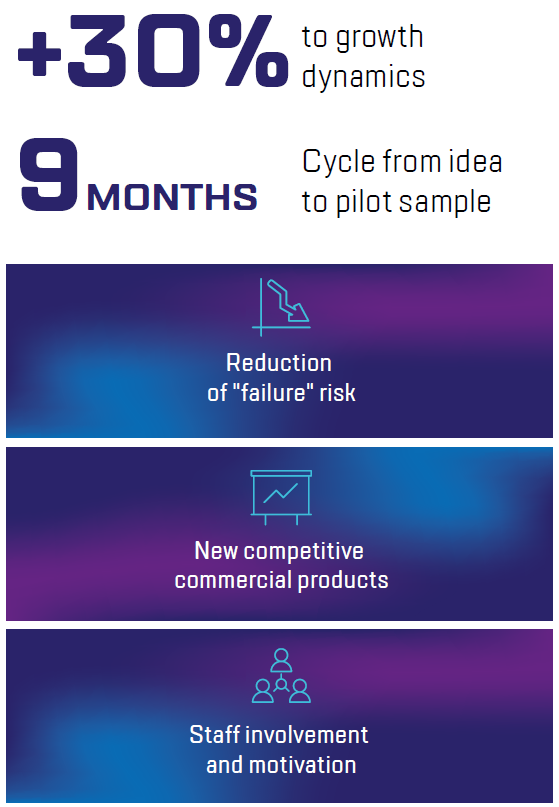 +30% to growth dynamics

9 MONTHS Cycle from idea to pilot sample

Reduction of "failure" risk

New competitive commercial products

Staff involvement and motivation